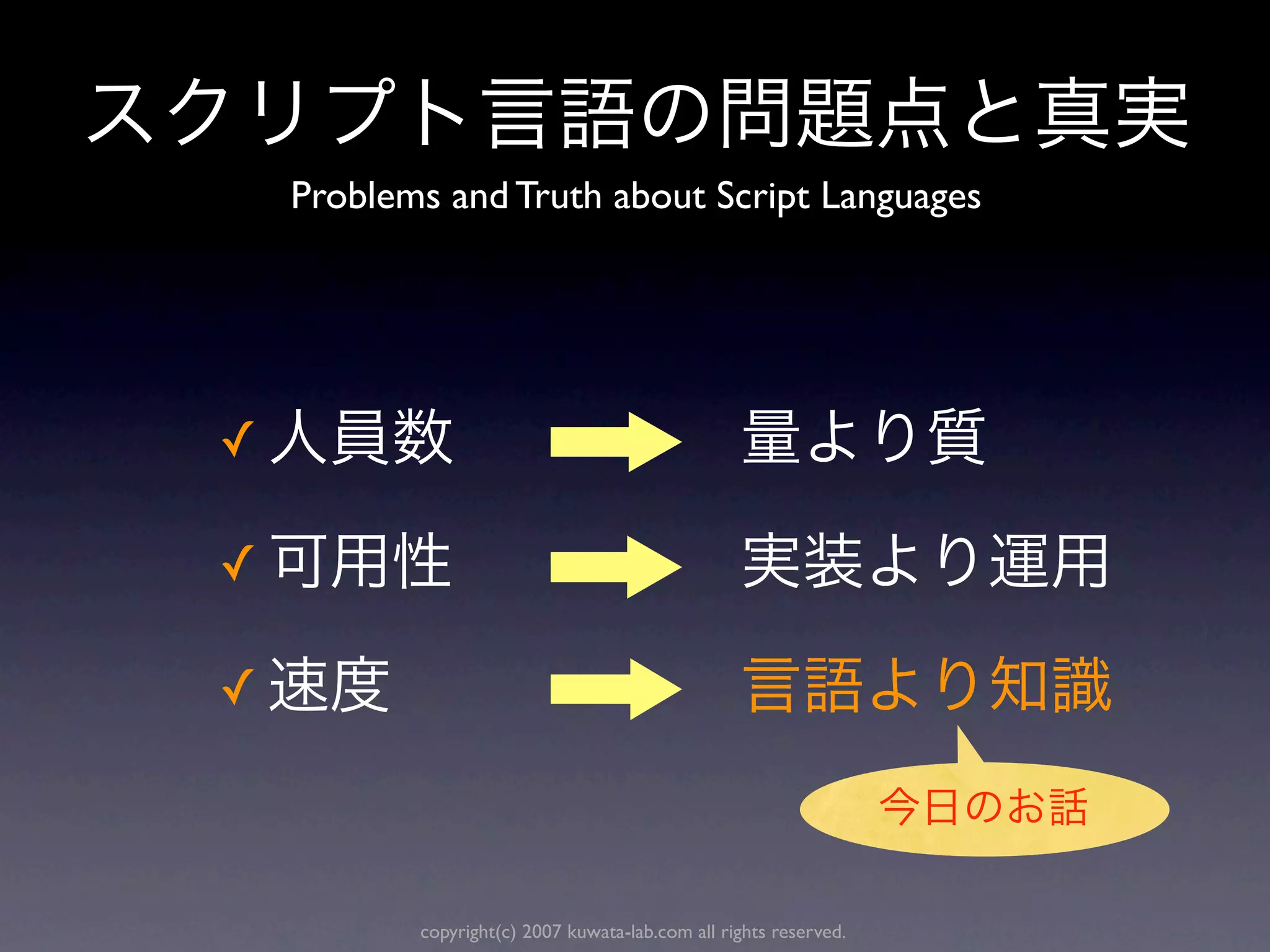 スクリプト言語の問題点と真実

Problems and Truth about Script Languages

✓ 人員数 → 量より質

✓ 可用性 → 実装より運用

✓ 速度 → 言語より知識

今日のお話

copyright(c) 2007 kuwata-lab.com all rights reserved.